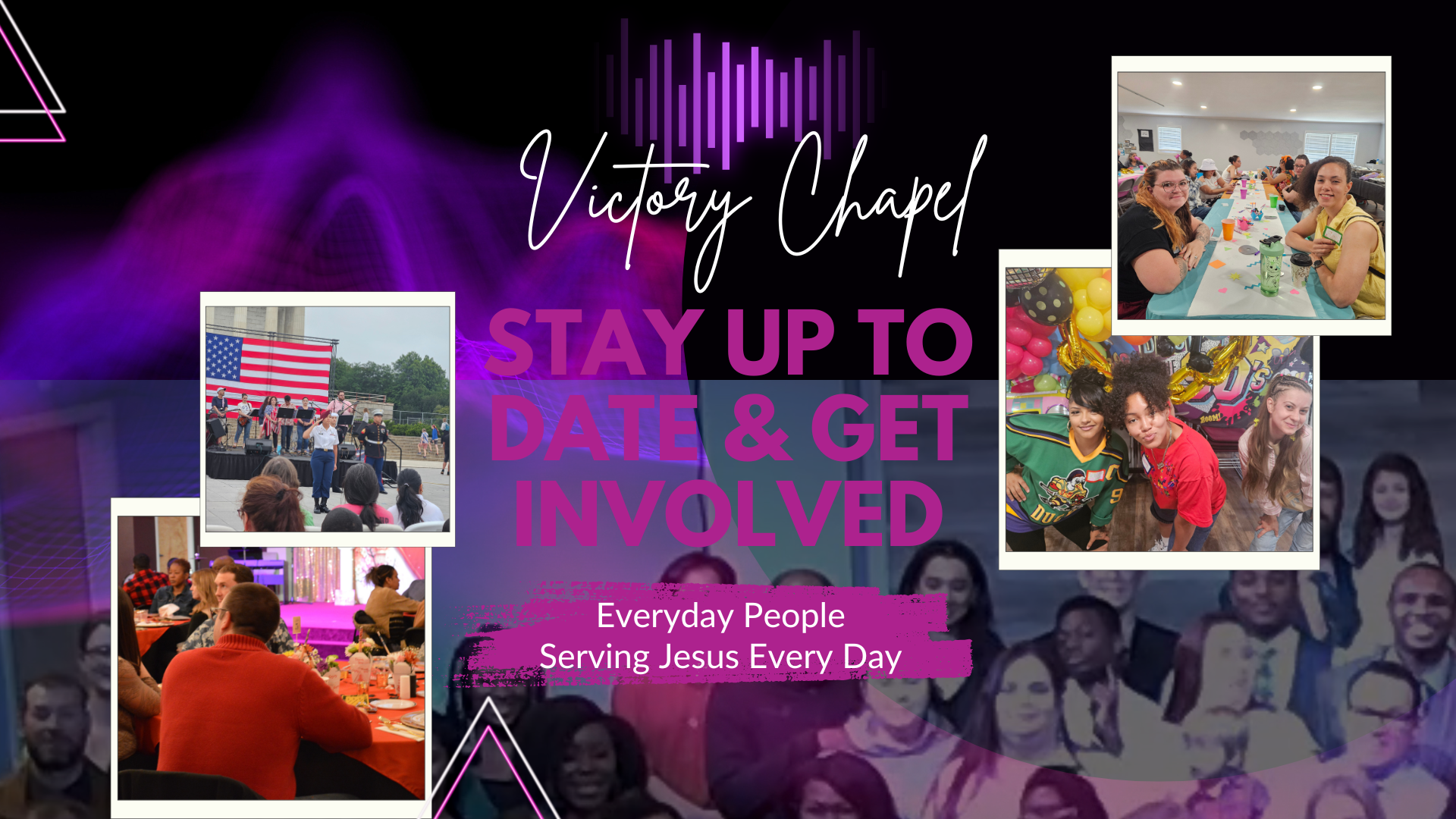 Victory Chapel

STAY UP TO DATE & GET INVOLVED

Everyday People
Serving Jesus Every Day